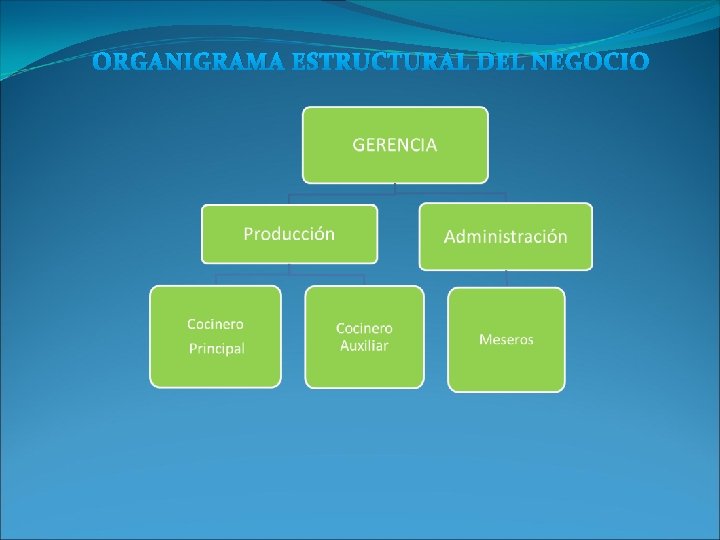 ORGANIGRAMA ESTRUCTURAL DEL NEGOCIO

GERENCIA

Producción

Administración

Cocinero Principal

Cocinero Auxiliar

Meseros